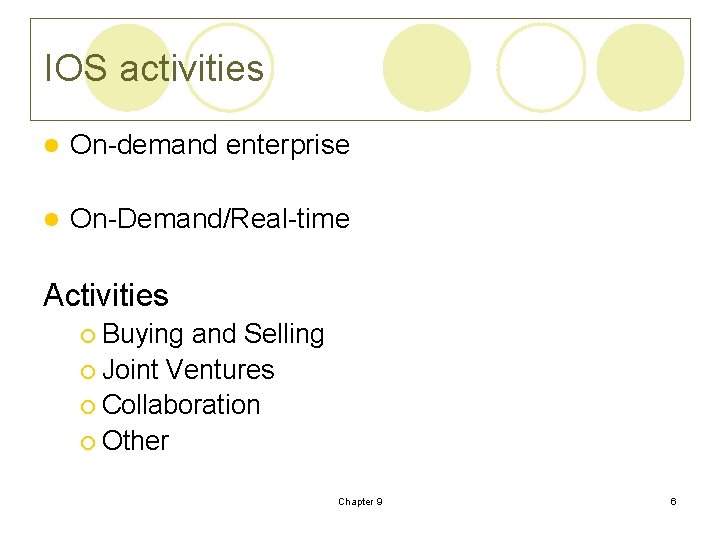 IOS activities

- On-demand enterprise

- On-Demand/Real-time

Activities

- Buying and Selling
- Joint Ventures
- Collaboration
- Other

Chapter 9

6